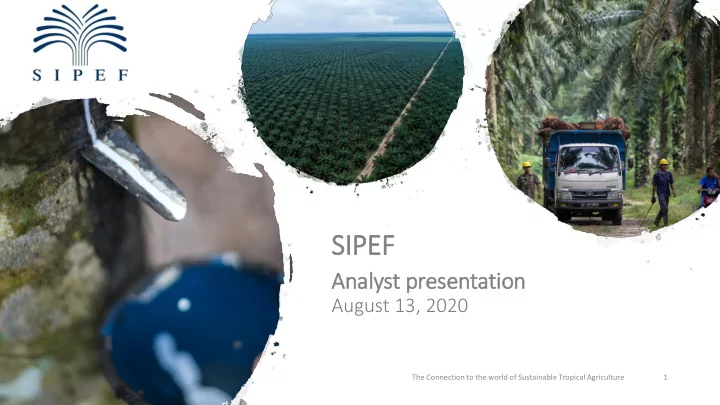 SIPEF

SIPEF

Analyst presentation
August 13, 2020

The Connection to the world of Sustainable Tropical Agriculture

1